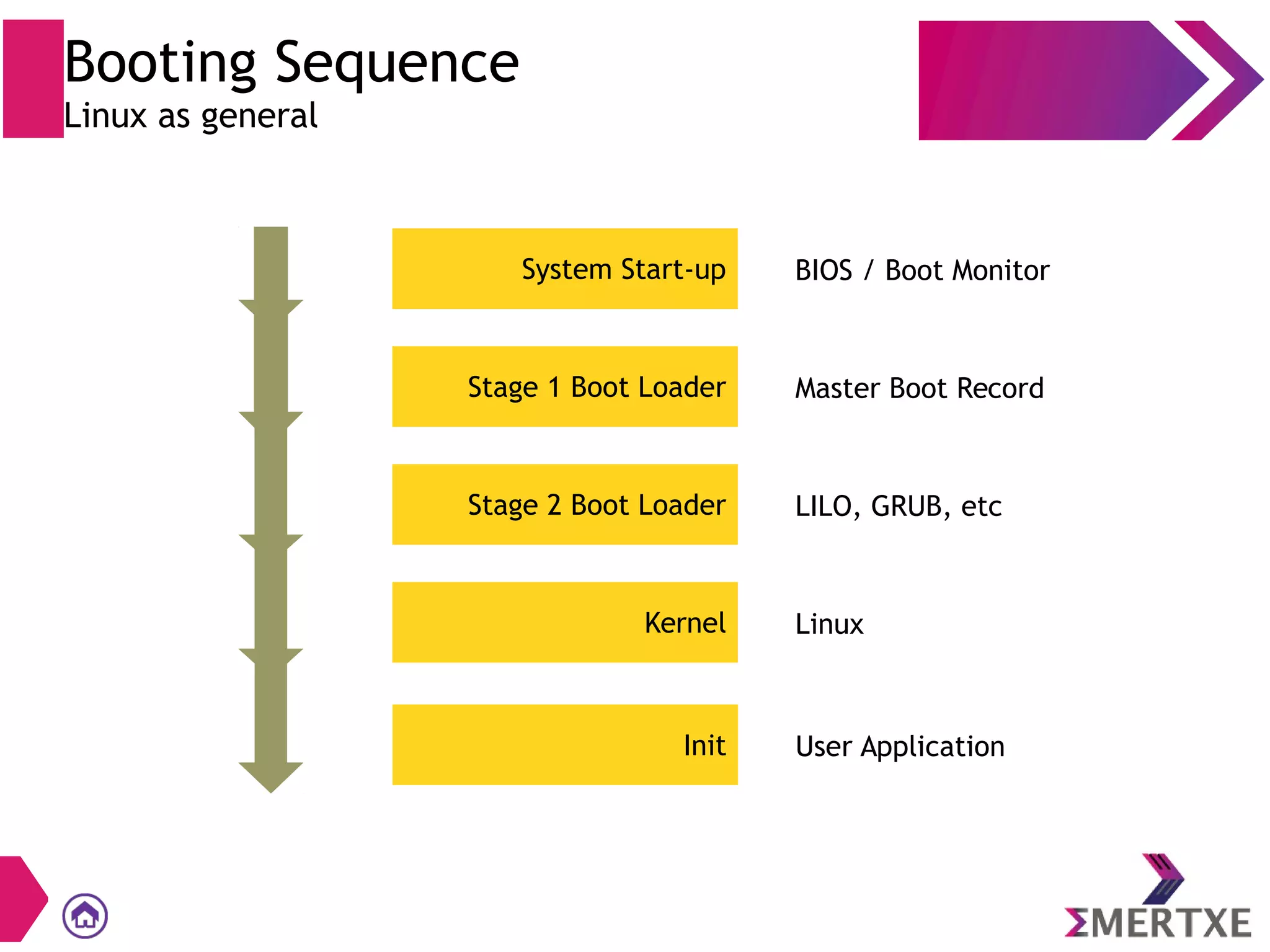 Booting Sequence
Linux as general

System Start-up

BIOS / Boot Monitor

Stage 1 Boot Loader

Master Boot Record

Stage 2 Boot Loader

LILO, GRUB, etc

Kernel

Linux

Init

User Application

ΣMERTXE